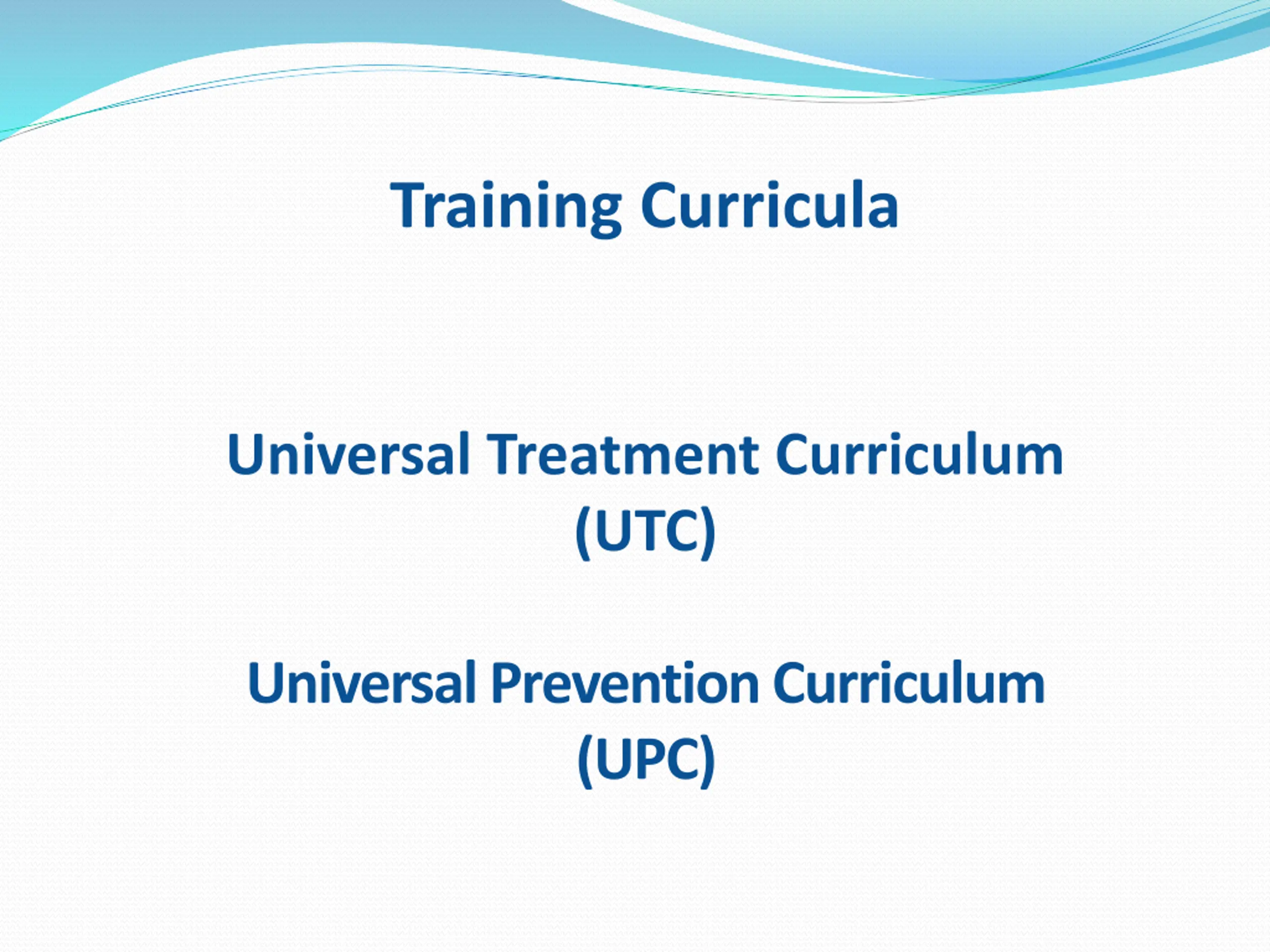 Training Curricula

Universal Treatment Curriculum (UTC)

Universal Prevention Curriculum (UPC)